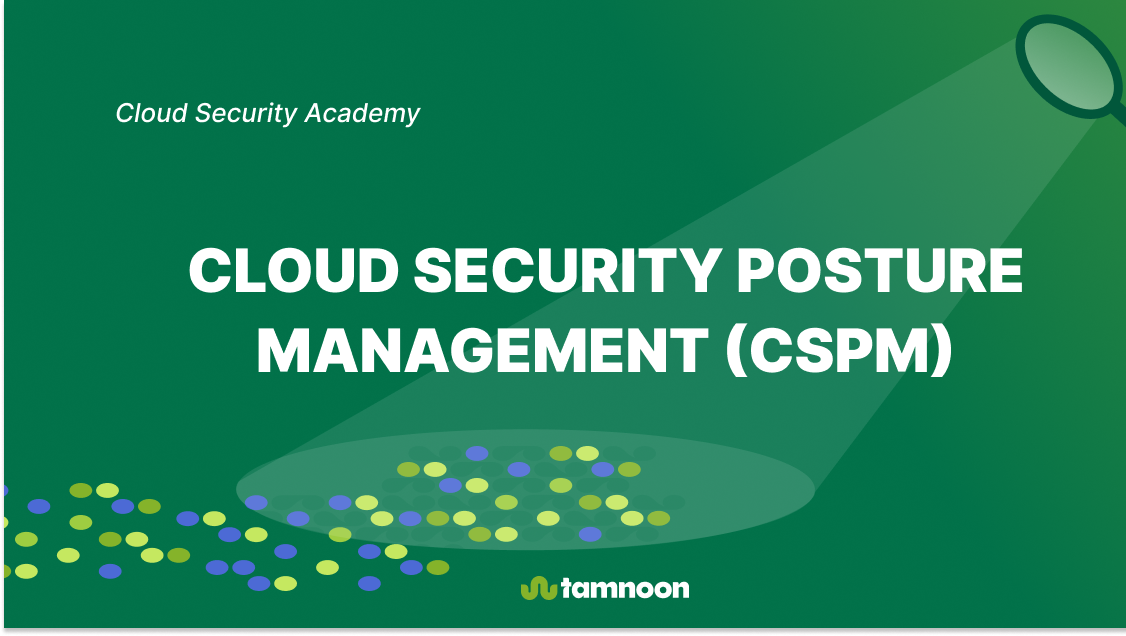 Cloud Security Academy

CLOUD SECURITY POSTURE MANAGEMENT (CSPM)

tamnoon